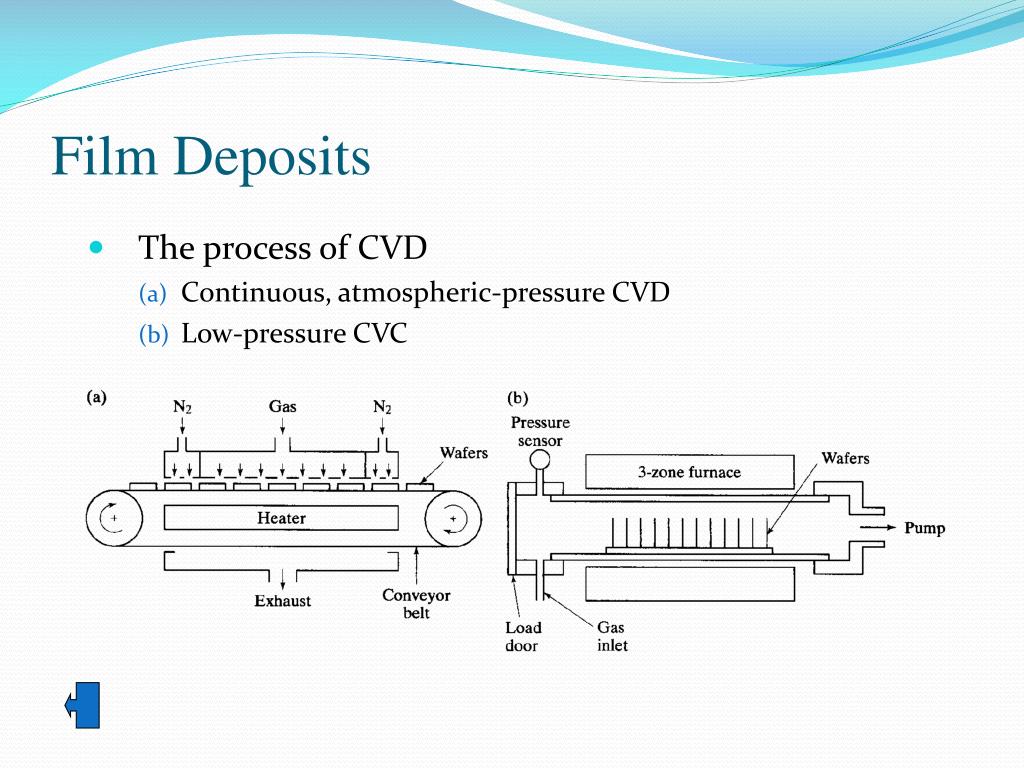 Film Deposits

The process of CVD

(a) Continuous, atmospheric-pressure CVD

(b) Low-pressure CVC

(a)

$N_2$ Gas $N_2$

Wafers

Heater

Exhaust

Conveyor belt

(b)

Pressure sensor

3-zone furnace

Wafers

Pump

Load door

Gas inlet